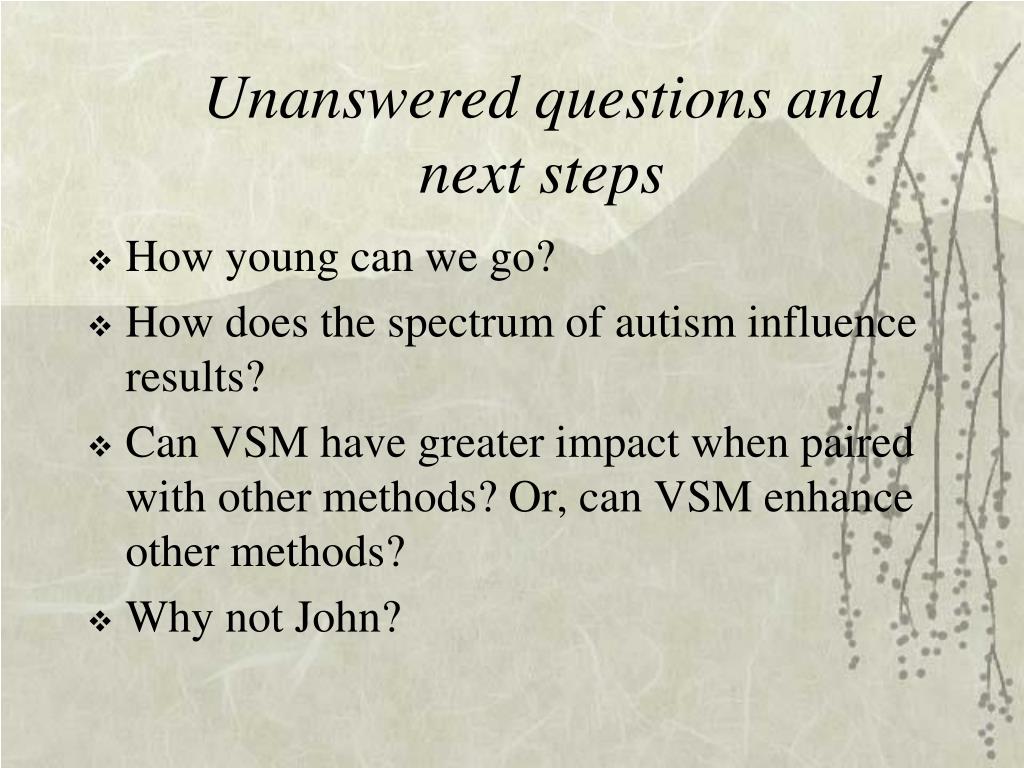 Unanswered questions and next steps

❖ How young can we go?

❖ How does the spectrum of autism influence results?

❖ Can VSM have greater impact when paired with other methods? Or, can VSM enhance other methods?

❖ Why not John?